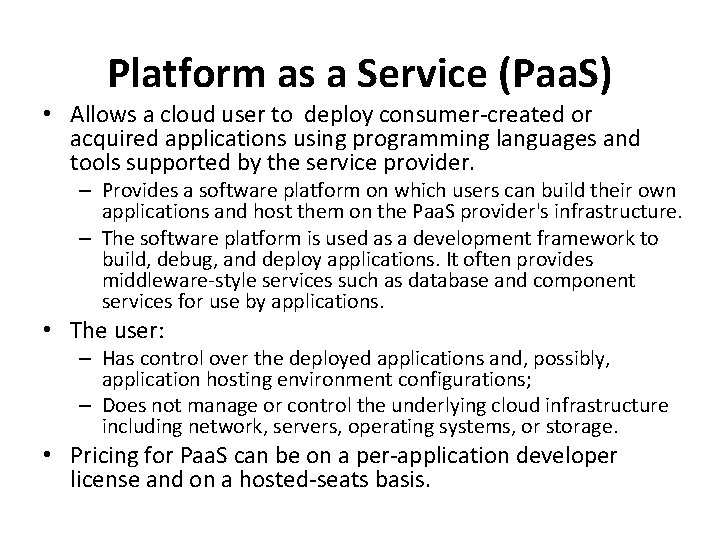 Platform as a Service (PaaS)

• Allows a cloud user to deploy consumer-created or acquired applications using programming languages and tools supported by the service provider.

– Provides a software platform on which users can build their own applications and host them on the PaaS provider's infrastructure.

– The software platform is used as a development framework to build, debug, and deploy applications. It often provides middleware-style services such as database and component services for use by applications.

• The user:

– Has control over the deployed applications and, possibly, application hosting environment configurations;

– Does not manage or control the underlying cloud infrastructure including network, servers, operating systems, or storage.

• Pricing for PaaS can be on a per-application developer license and on a hosted-seats basis.